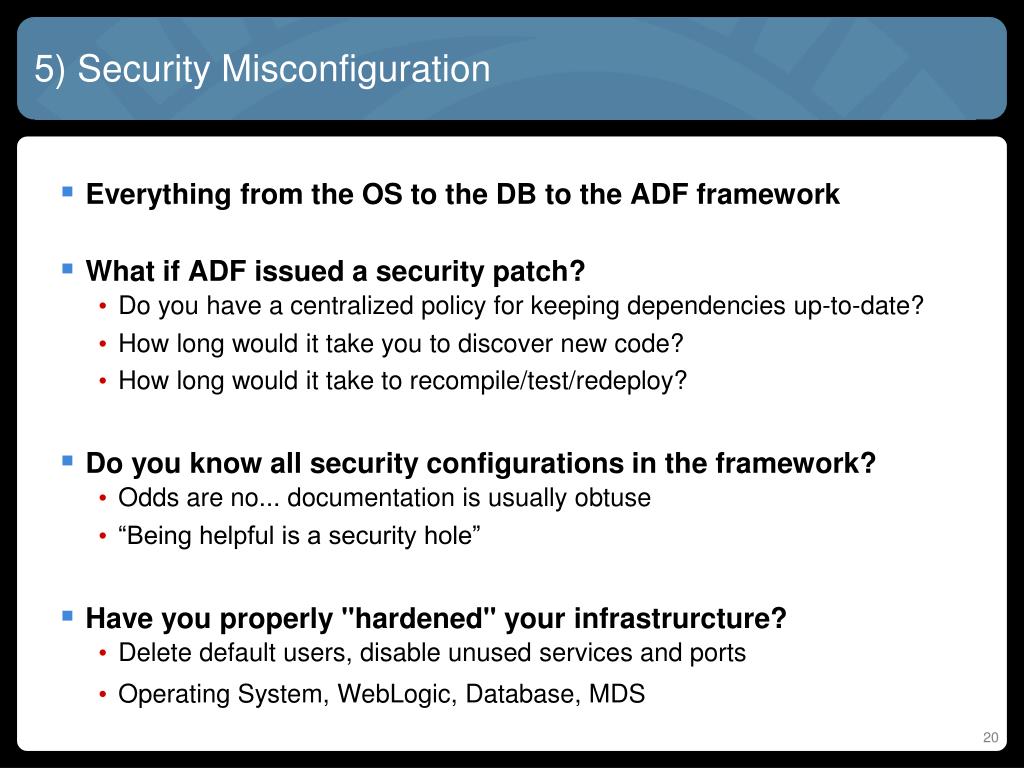 5) Security Misconfiguration

▪ Everything from the OS to the DB to the ADF framework

▪ What if ADF issued a security patch?
• Do you have a centralized policy for keeping dependencies up-to-date?
• How long would it take you to discover new code?
• How long would it take to recompile/test/redeploy?

▪ Do you know all security configurations in the framework?
• Odds are no... documentation is usually obtuse
• “Being helpful is a security hole”

▪ Have you properly "hardened" your infrastrurcture?
• Delete default users, disable unused services and ports
• Operating System, WebLogic, Database, MDS

20